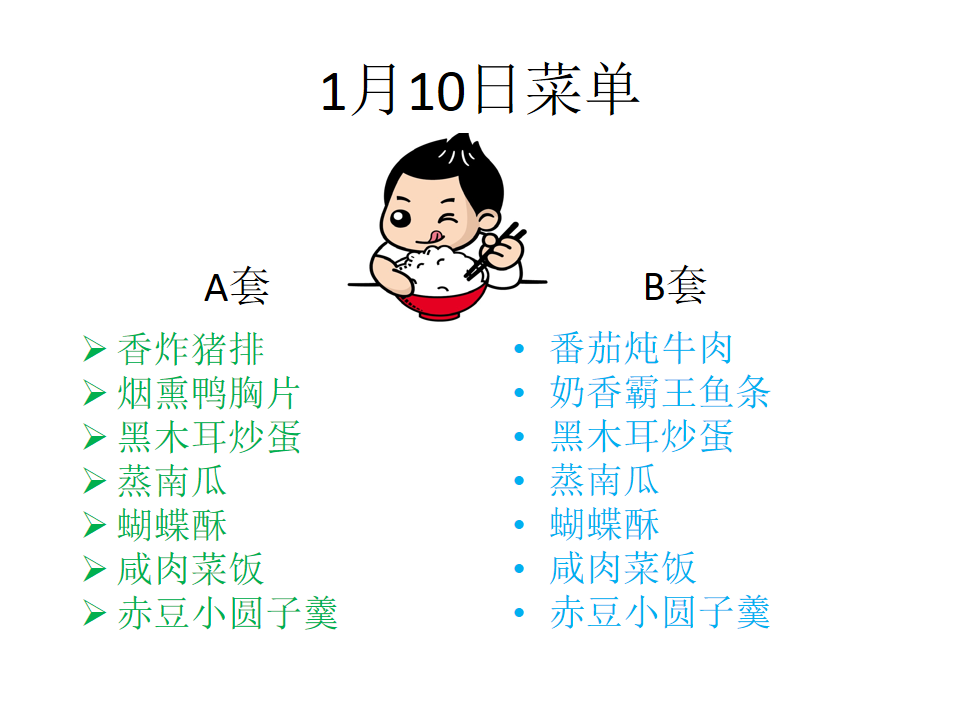 1月10日菜单

A套

➢ 香炸猪排
➢ 烟熏鸭胸片
➢ 黑木耳炒蛋
➢ 蒸南瓜
➢ 蝴蝶酥
➢ 咸肉菜饭
➢ 赤豆小圆子羹

B套

• 番茄炖牛肉
• 奶香霸王鱼条
• 黑木耳炒蛋
• 蒸南瓜
• 蝴蝶酥
• 咸肉菜饭
• 赤豆小圆子羹